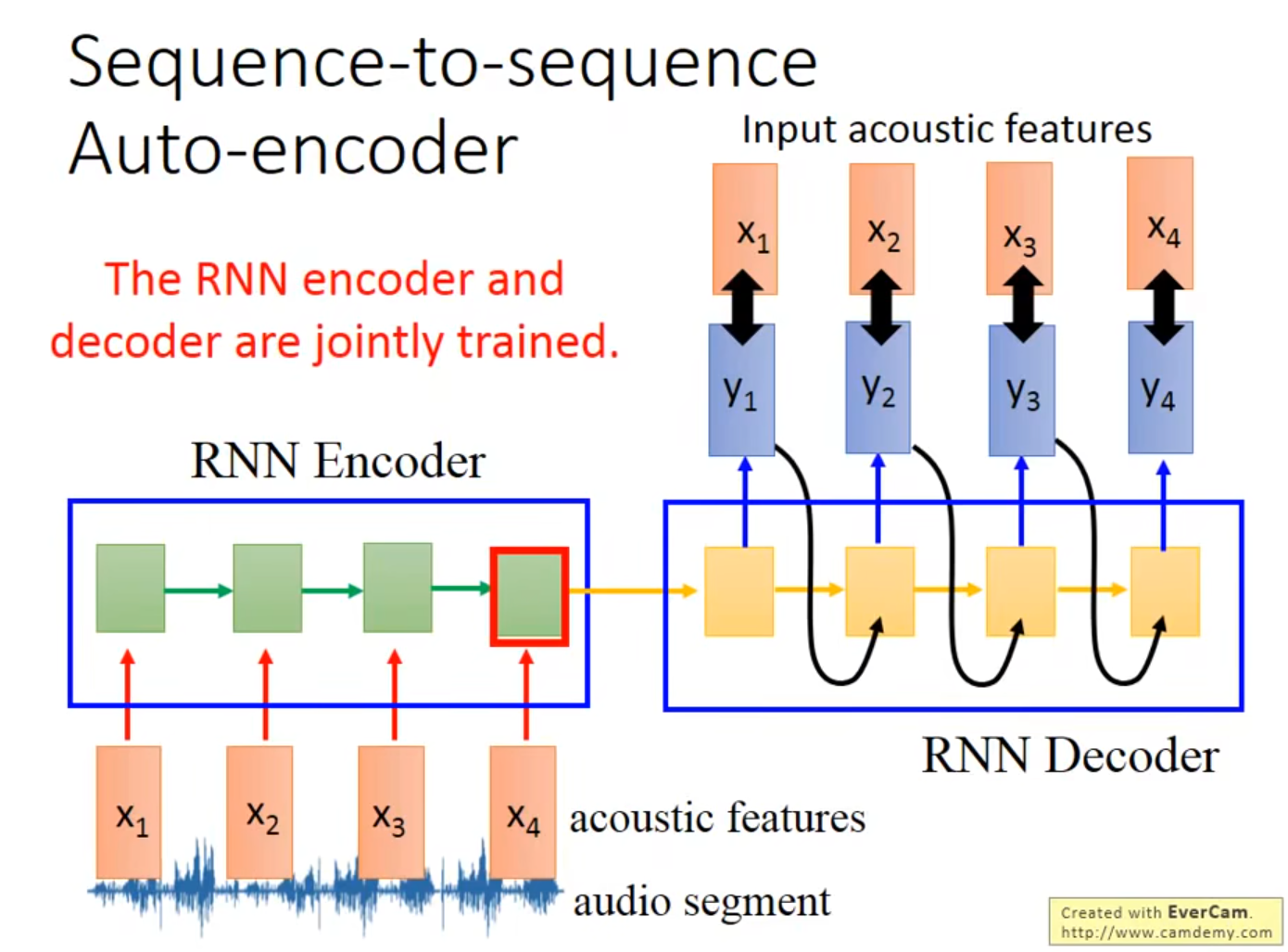 Sequence-to-sequence Auto-encoder

Input acoustic features

$x_1$ $x_2$ $x_3$ $x_4$

The RNN encoder and decoder are jointly trained.

$y_1$ $y_2$ $y_3$ $y_4$

RNN Encoder

RNN Decoder

$x_1$ $x_2$ $x_3$ $x_4$ acoustic features

audio segment

Created with EverCam.
http://www.camdemy.com